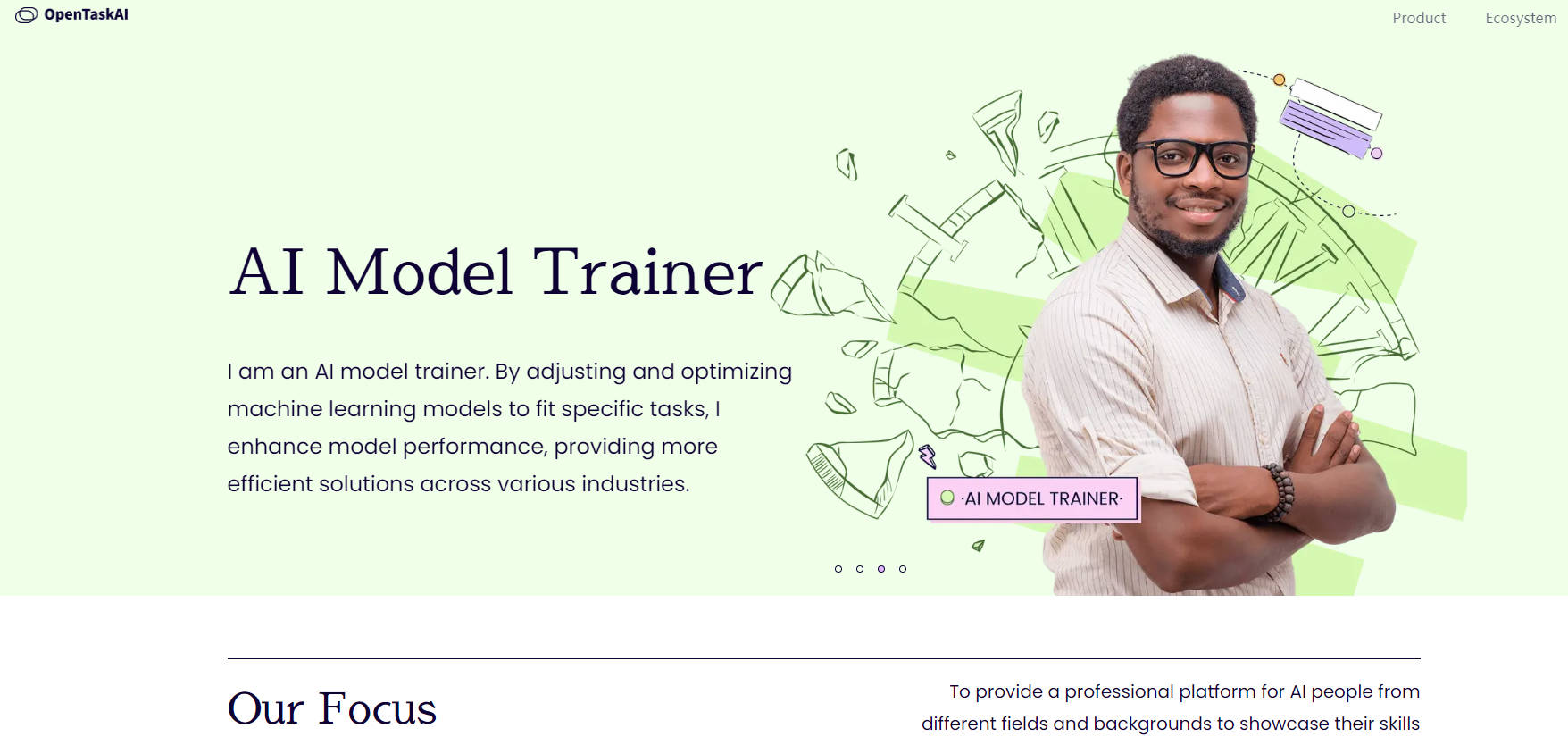 OpenTaskAI

Product Ecosystem

AI Model Trainer

I am an AI model trainer. By adjusting and optimizing machine learning models to fit specific tasks, I enhance model performance, providing more efficient solutions across various industries.

·AI MODEL TRAINER·

Our Focus

To provide a professional platform for AI people from different fields and backgrounds to showcase their skills